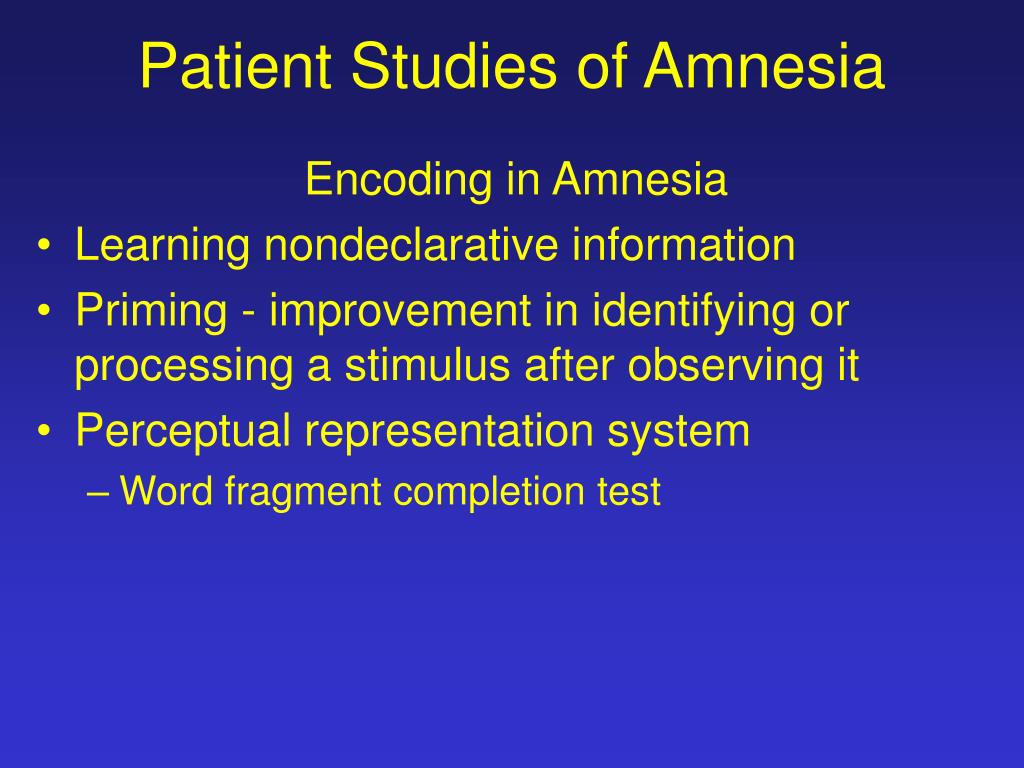 Patient Studies of Amnesia

Encoding in Amnesia

• Learning nondeclarative information
• Priming - improvement in identifying or processing a stimulus after observing it
• Perceptual representation system
– Word fragment completion test